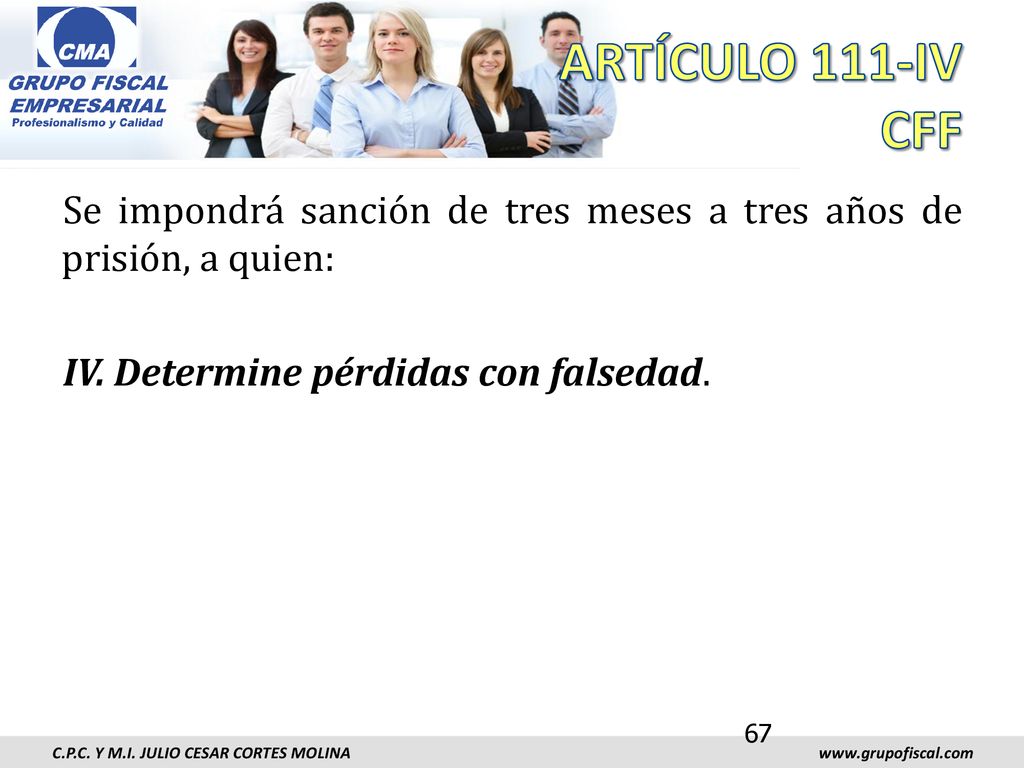 CMA
GRUPO FISCAL EMPRESARIAL
Profesionalismo y Calidad

ARTÍCULO 111-IV CFF

Se impondrá sanción de tres meses a tres años de prisión, a quien:

IV. Determine pérdidas con falsedad.

67

C.P.C. Y M.I. JULIO CESAR CORTES MOLINA

www.grupofiscal.com